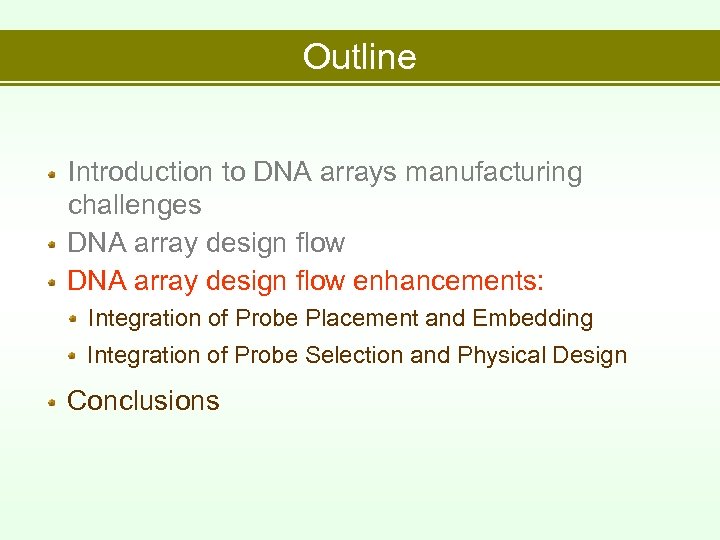 Outline

- Introduction to DNA arrays manufacturing challenges
- DNA array design flow
- DNA array design flow enhancements:
  - Integration of Probe Placement and Embedding
  - Integration of Probe Selection and Physical Design
- Conclusions